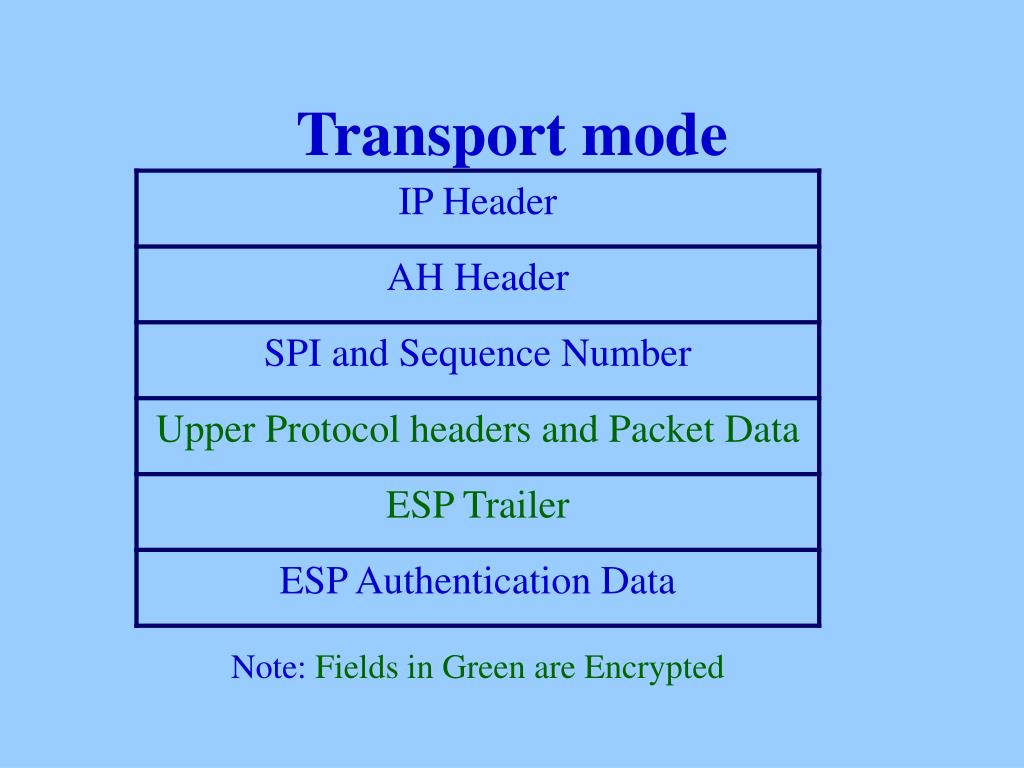 Transport mode

| IP Header |
|---|
| AH Header |
| SPI and Sequence Number |
| Upper Protocol headers and Packet Data |
| ESP Trailer |
| ESP Authentication Data |

Note: Fields in Green are Encrypted